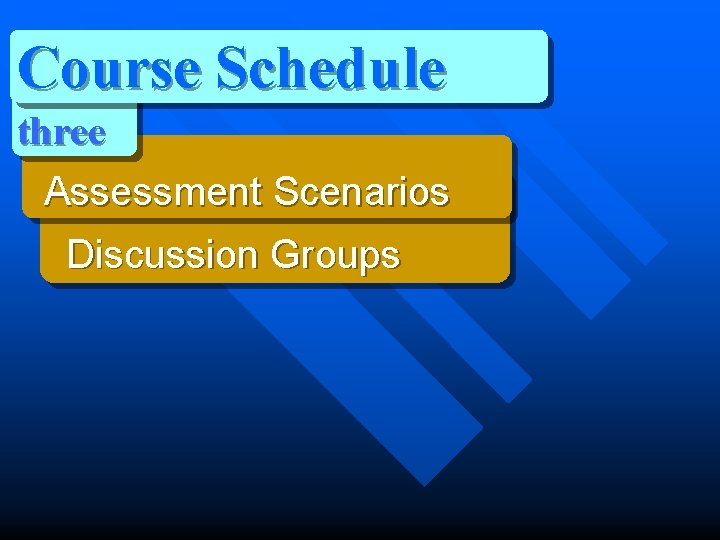 Course Schedule
three
Assessment Scenarios
Discussion Groups